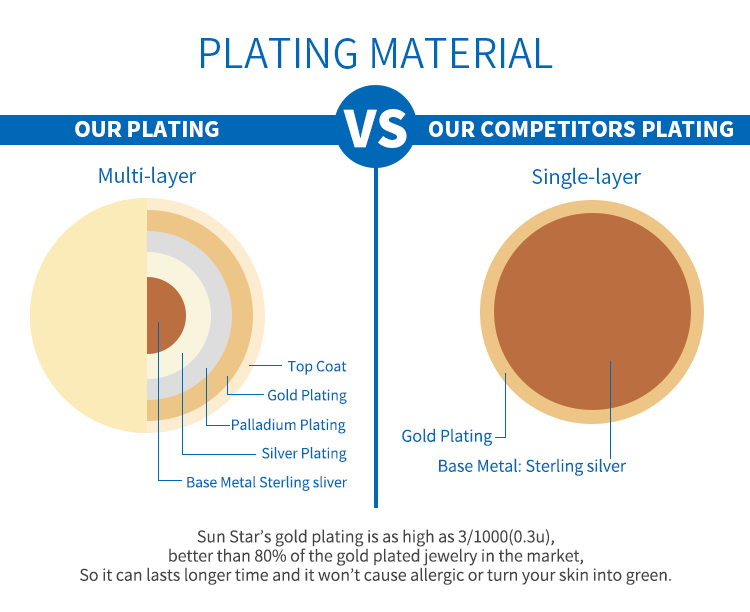 PLATING MATERIAL

OUR PLATING

VS

OUR COMPETITORS PLATING

Multi-layer

Top Coat

Gold Plating

Palladium Plating

Silver Plating

Base Metal Sterling sliver

Single-layer

Gold Plating

Base Metal: Sterling silver

Sun Star's gold plating is as high as 3/1000(0.3u), better than 80% of the gold plated jewelry in the market, So it can lasts longer time and it won't cause allergic or turn your skin into green.